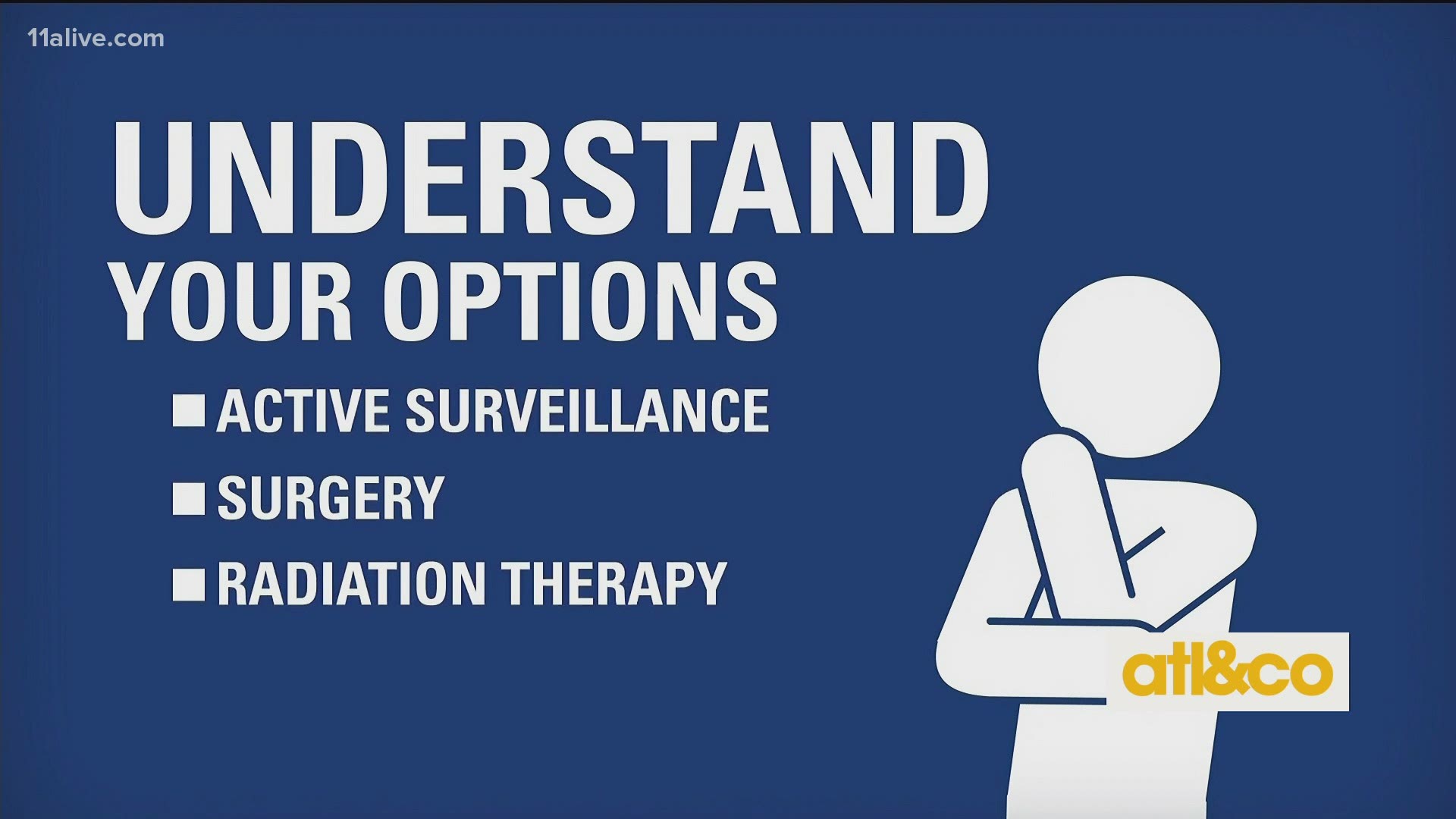 11alive.com

UNDERSTAND
YOUR OPTIONS

■ ACTIVE SURVEILLANCE
■ SURGERY
■ RADIATION THERAPY

atl&co